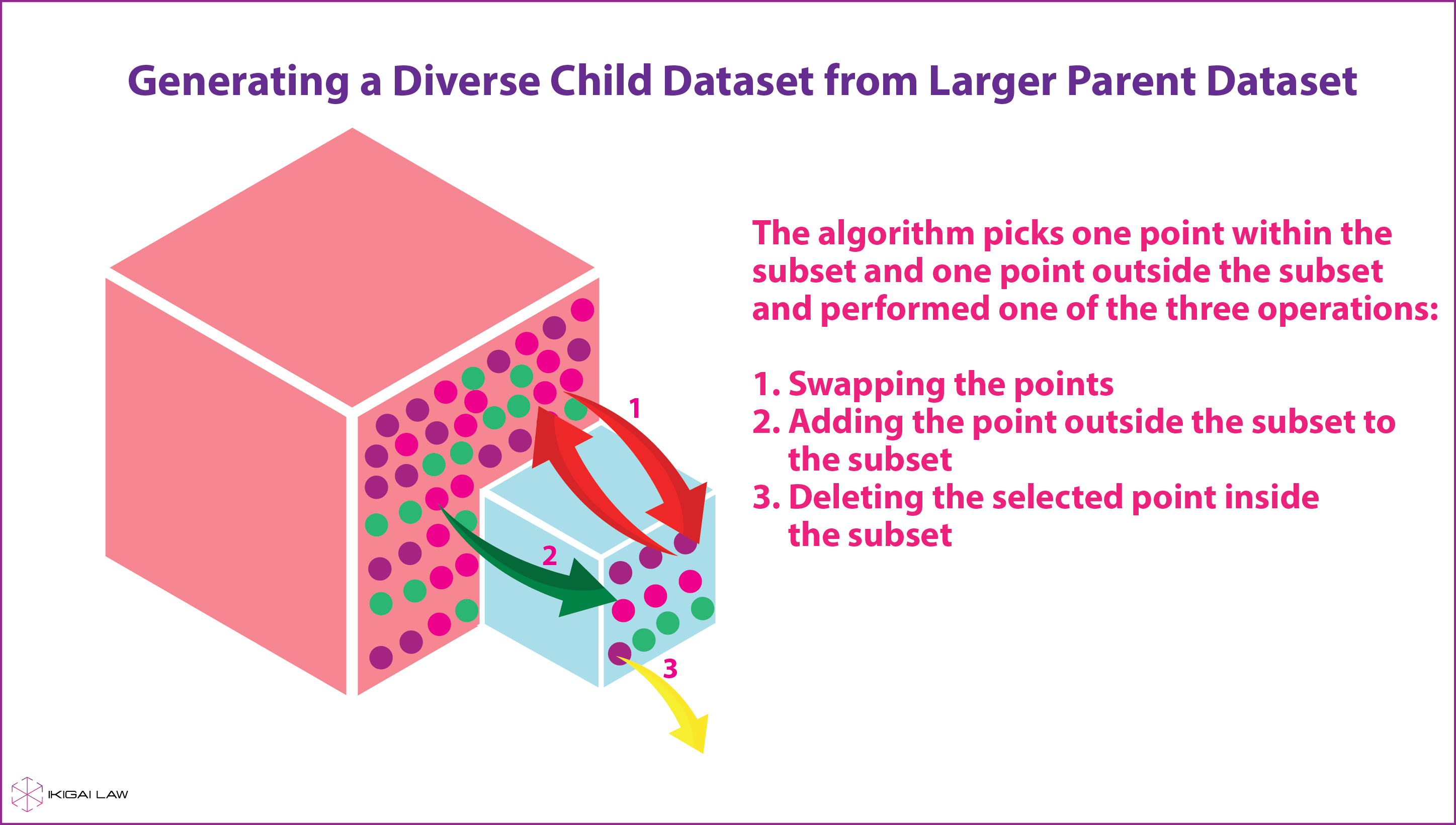 Generating a Diverse Child Dataset from Larger Parent Dataset

1

2

3

The algorithm picks one point within the subset and one point outside the subset and performed one of the three operations:

1. Swapping the points
2. Adding the point outside the subset to the subset
3. Deleting the selected point inside the subset

IKIGAI LAW